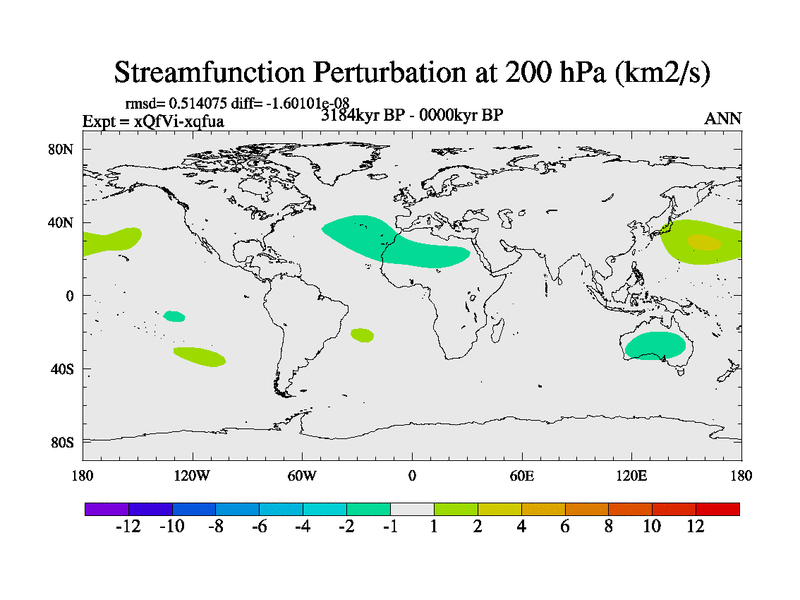 Streamfunction Perturbation at 200 hPa (km2/s)

rmsd= 0.514075 diff= -1.60101e-08
Expt = xQfVi-xqfua
3184kyr BP - 0000kyr BP
ANN

80N
40N
0
40S
80S

180
120W
60W
0
60E
120E
180

-12 -10 -8 -6 -4 -2 -1 1 2 4 6 8 10 12